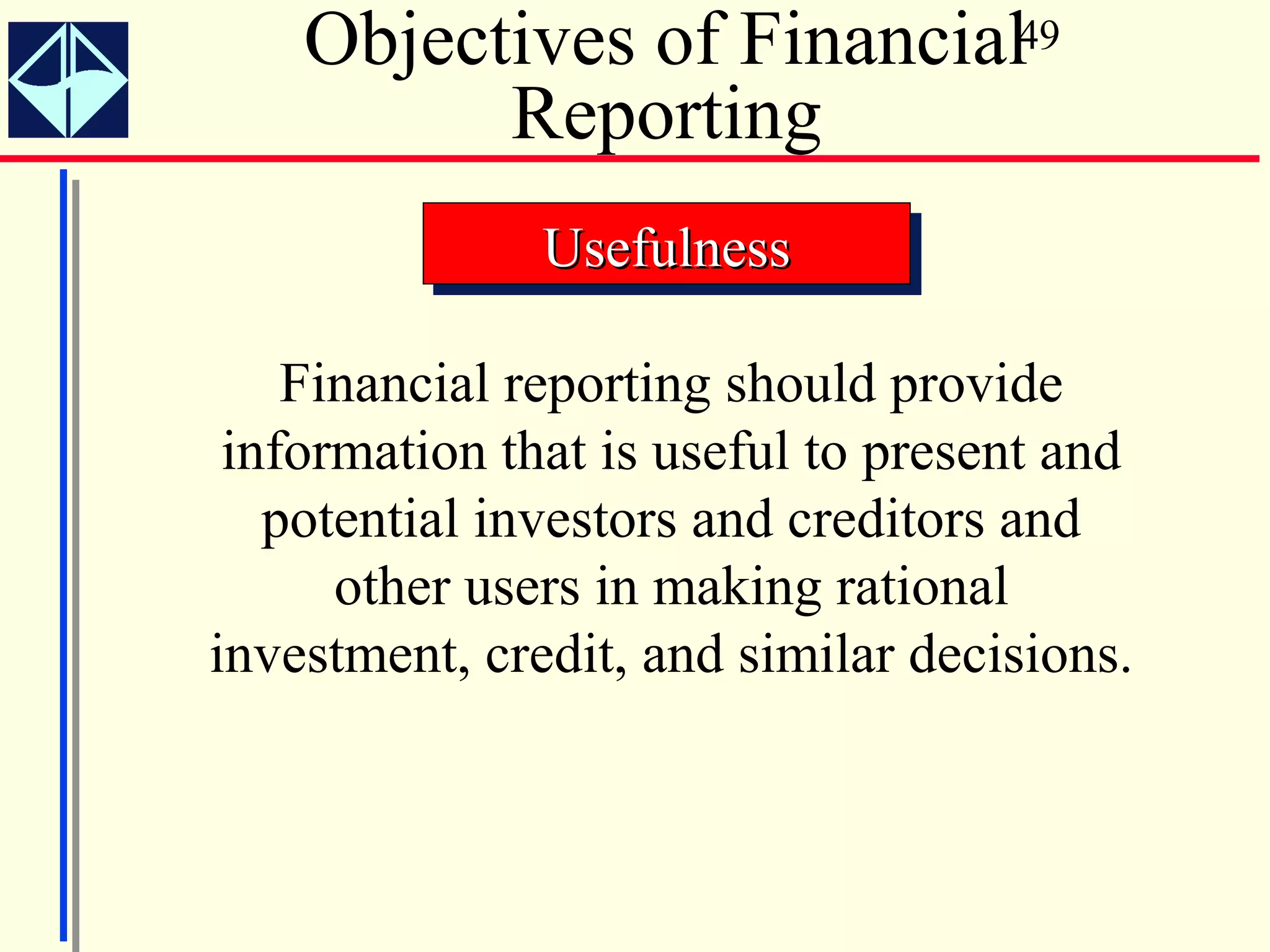 Objectives of Financial Reporting

49

Usefulness

Financial reporting should provide information that is useful to present and potential investors and creditors and other users in making rational investment, credit, and similar decisions.